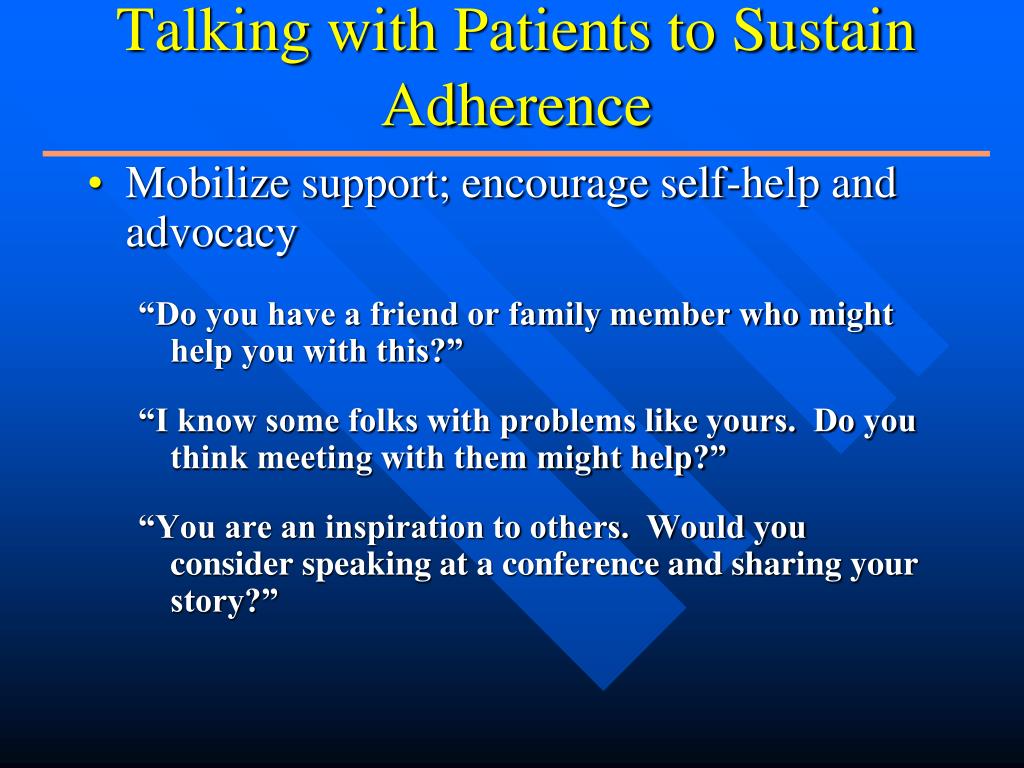 Talking with Patients to Sustain Adherence

• Mobilize support; encourage self-help and advocacy

“Do you have a friend or family member who might help you with this?”

“I know some folks with problems like yours.  Do you think meeting with them might help?”

“You are an inspiration to others.  Would you consider speaking at a conference and sharing your story?”